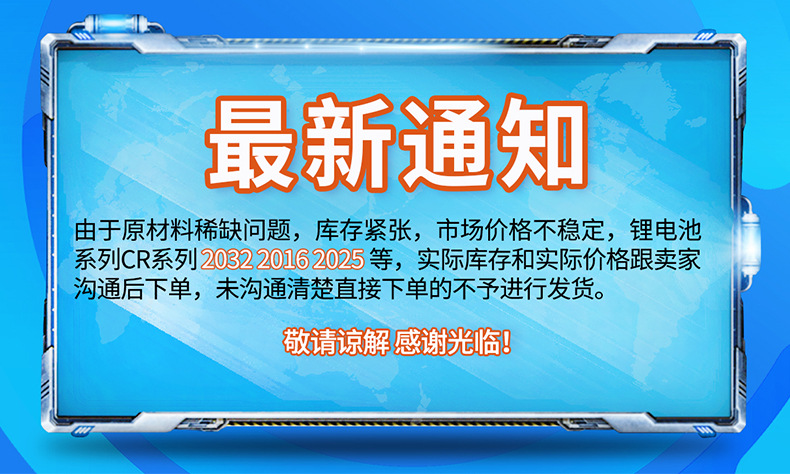 最新通知

由于原材料稀缺问题，库存紧张，市场价格不稳定，锂电池系列CR系列 2032 2016 2025 等，实际库存和实际价格跟卖家沟通后下单，未沟通清楚直接下单的不予进行发货。

敬请谅解 感谢光临！